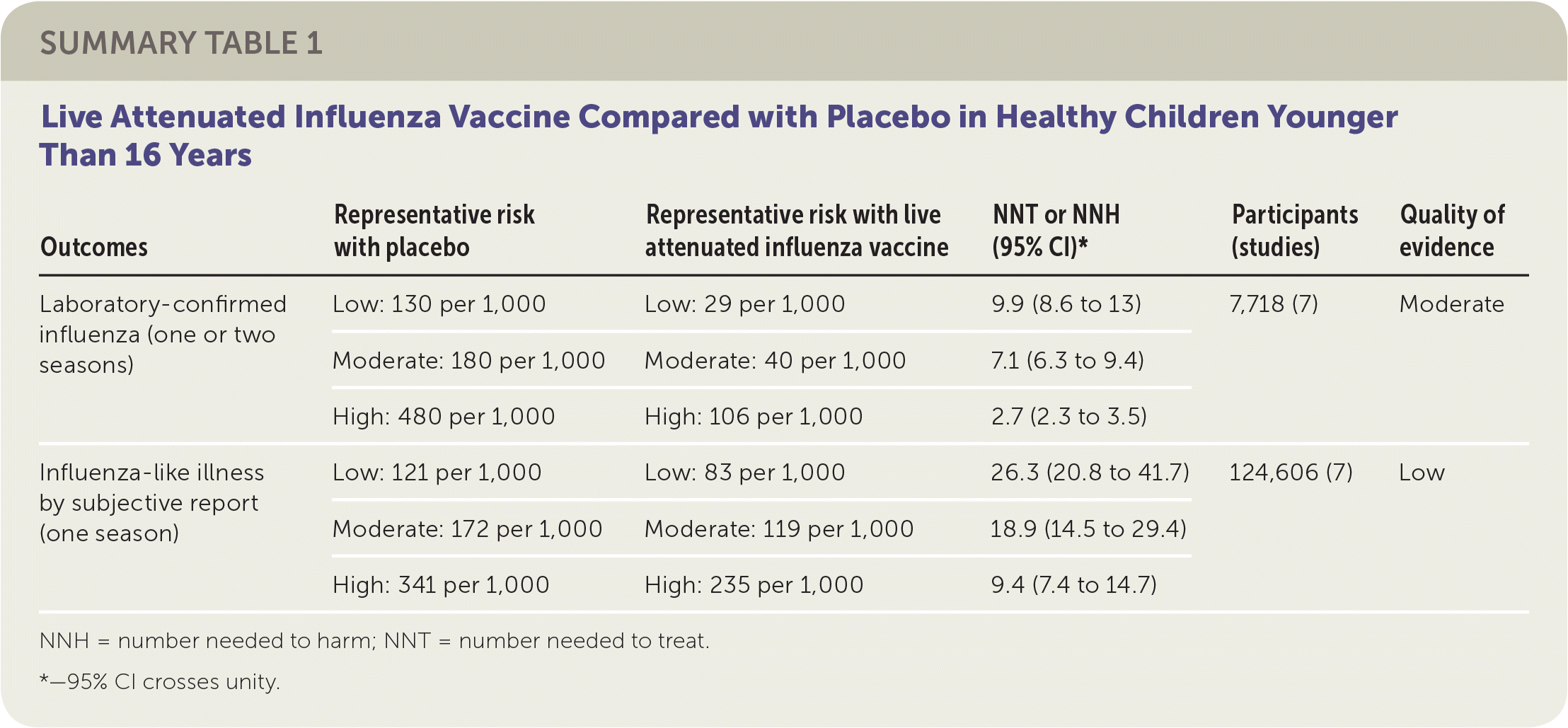 SUMMARY TABLE 1

Live Attenuated Influenza Vaccine Compared with Placebo in Healthy Children Younger Than 16 Years

| Outcomes | Representative risk with placebo | Representative risk with live attenuated influenza vaccine | NNT or NNH (95% CI)* | Participants (studies) | Quality of evidence |
|---|---|---|---|---|---|
| Laboratory-confirmed influenza (one or two seasons) | Low: 130 per 1,000 | Low: 29 per 1,000 | 9.9 (8.6 to 13) | 7,718 (7) | Moderate |
| | Moderate: 180 per 1,000 | Moderate: 40 per 1,000 | 7.1 (6.3 to 9.4) | | |
| | High: 480 per 1,000 | High: 106 per 1,000 | 2.7 (2.3 to 3.5) | | |
| Influenza-like illness by subjective report (one season) | Low: 121 per 1,000 | Low: 83 per 1,000 | 26.3 (20.8 to 41.7) | 124,606 (7) | Low |
| | Moderate: 172 per 1,000 | Moderate: 119 per 1,000 | 18.9 (14.5 to 29.4) | | |
| | High: 341 per 1,000 | High: 235 per 1,000 | 9.4 (7.4 to 14.7) | | |

NNH = number needed to harm; NNT = number needed to treat.

*—95% CI crosses unity.